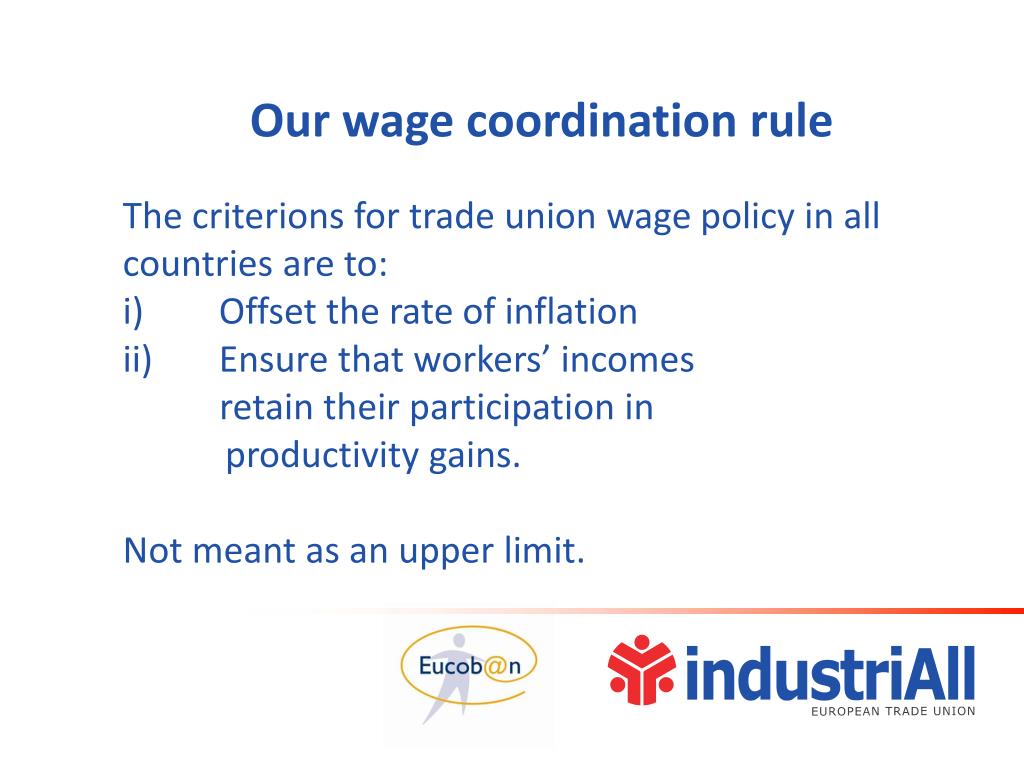 Our wage coordination rule

The criterions for trade union wage policy in all countries are to:
i) Offset the rate of inflation
ii) Ensure that workers' incomes retain their participation in productivity gains.

Not meant as an upper limit.

Eucob@n

industriAll
EUROPEAN TRADE UNION